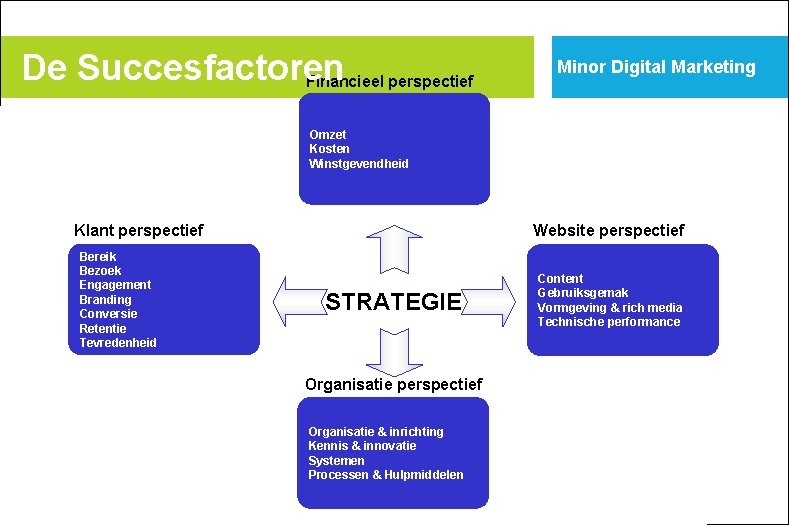 De Succesfactoren

Minor Digital Marketing

Financieel perspectief

Omzet
Kosten
Winstgevendheid

Klant perspectief

Bereik
Bezoek
Engagement
Branding
Conversie
Retentie
Tevredenheid

STRATEGIE

Website perspectief

Content
Gebruiksgemak
Vormgeving & rich media
Technische performance

Organisatie perspectief

Organisatie & inrichting
Kennis & innovatie
Systemen
Processen & Hulpmiddelen